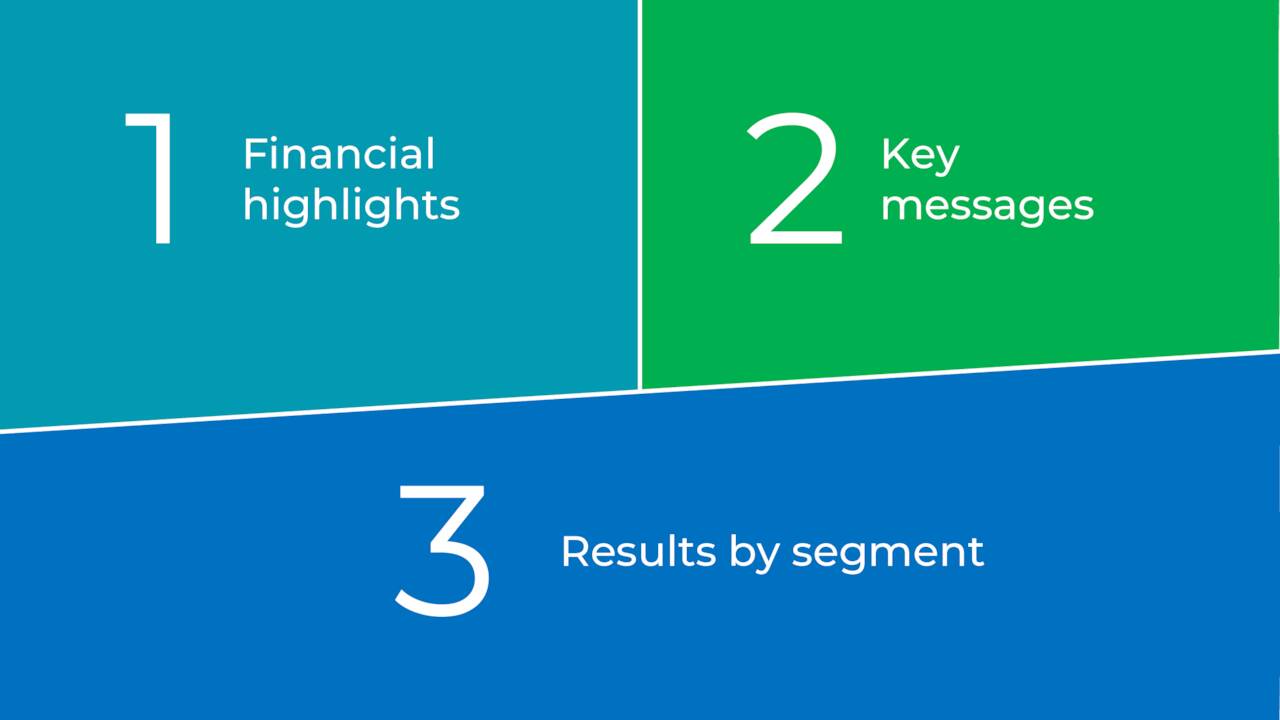 1 Financial highlights

2 Key messages

3 Results by segment